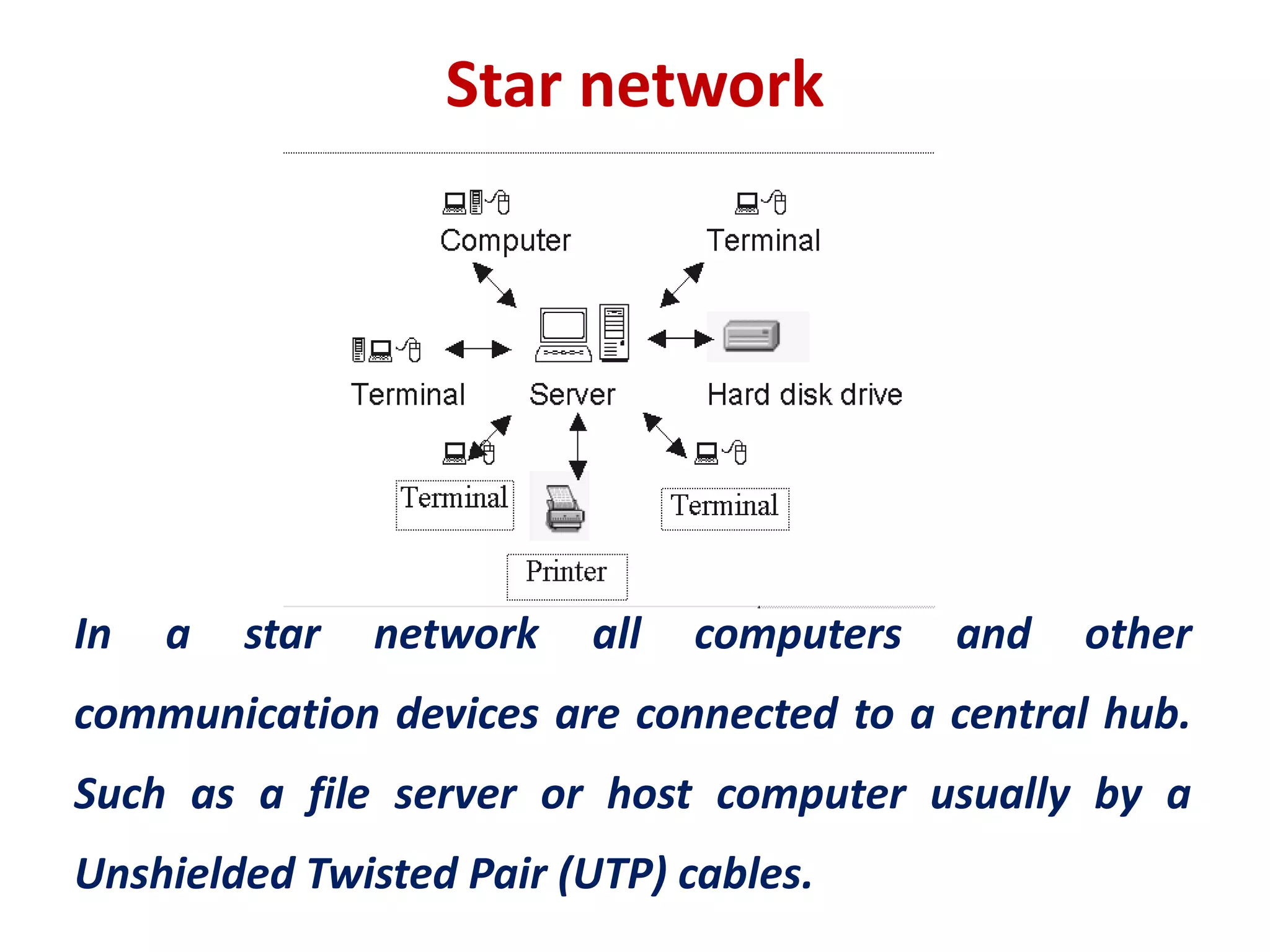 Star network

Computer

Terminal

Terminal

Server

Hard disk drive

Terminal

Terminal

Printer

In a star network all computers and other communication devices are connected to a central hub. Such as a file server or host computer usually by a Unshielded Twisted Pair (UTP) cables.